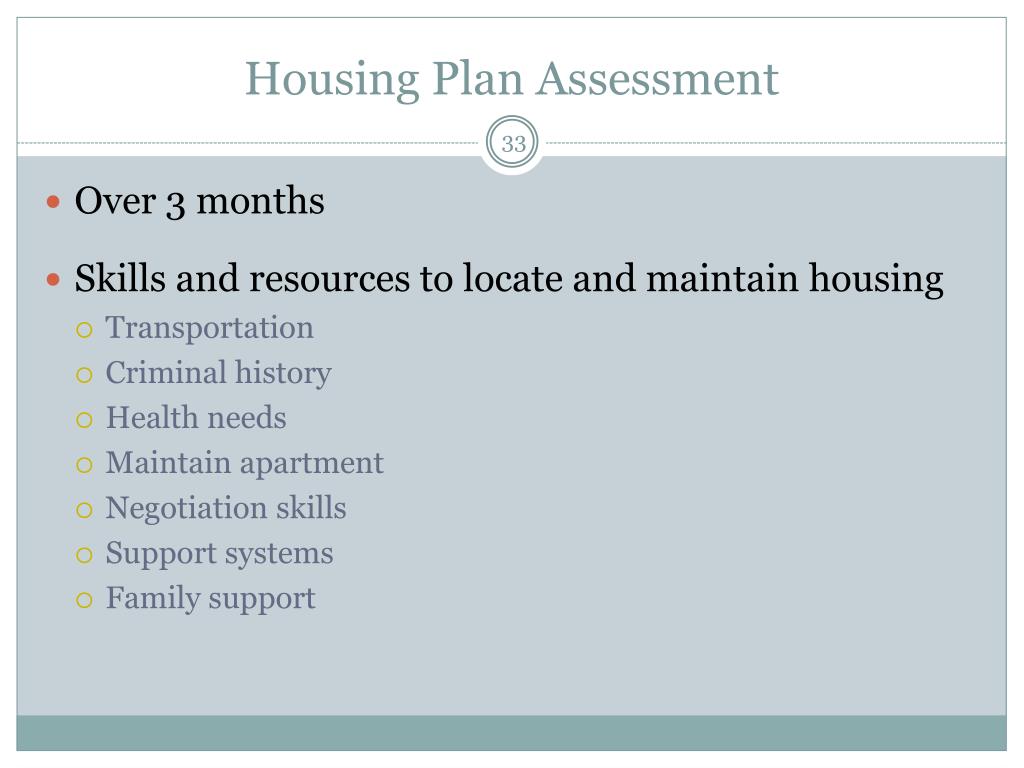 Housing Plan Assessment

33

- Over 3 months
- Skills and resources to locate and maintain housing
  - Transportation
  - Criminal history
  - Health needs
  - Maintain apartment
  - Negotiation skills
  - Support systems
  - Family support